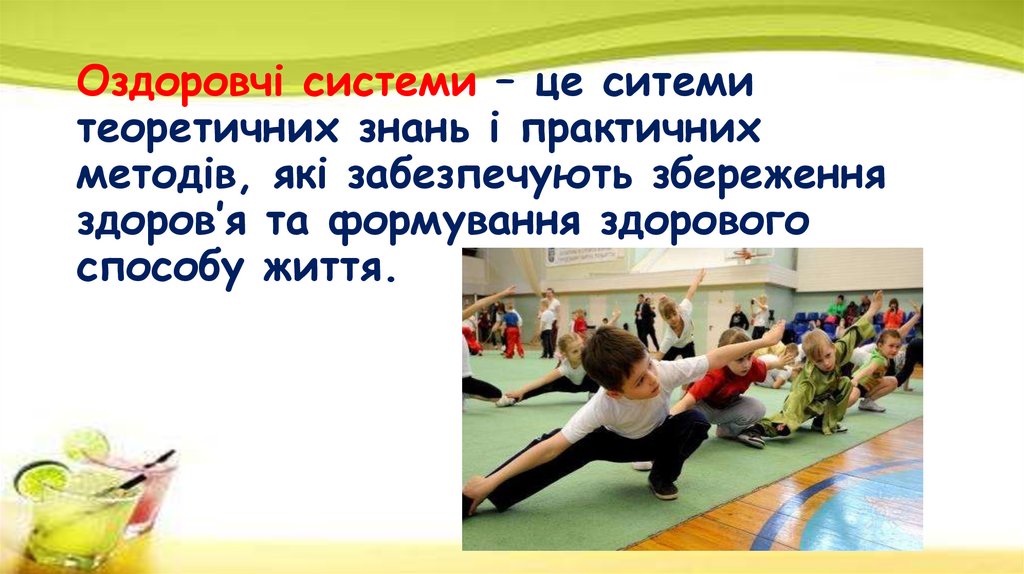 Оздоровчі системи – це ситеми теоретичних знань і практичних методів, які забезпечують збереження здоров'я та формування здорового способу життя.